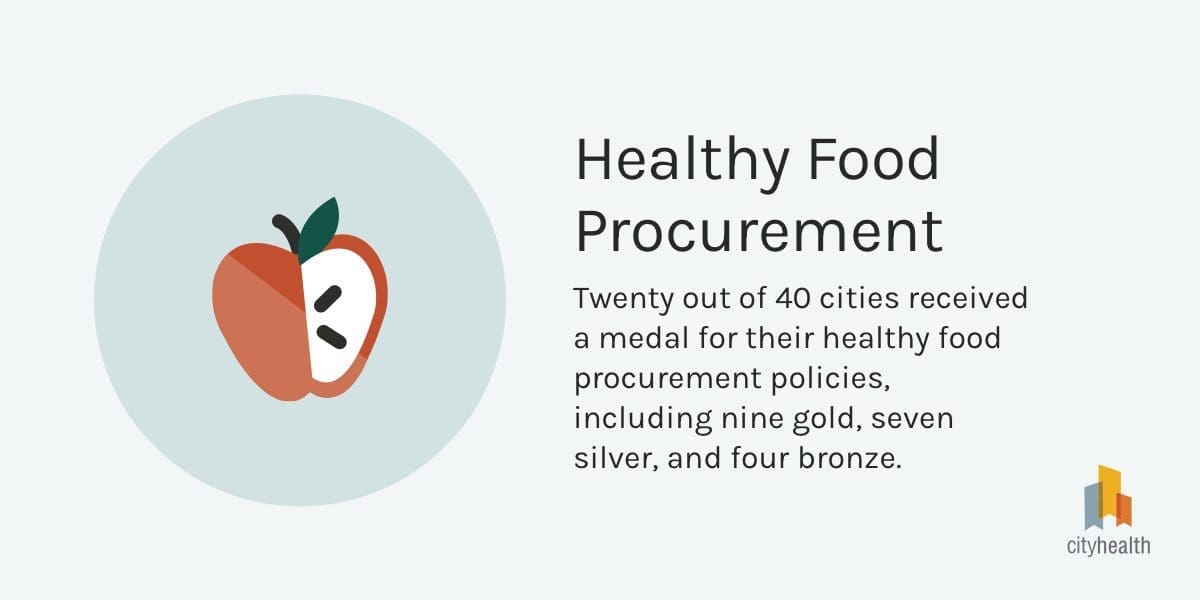 Healthy Food Procurement

Twenty out of 40 cities received a medal for their healthy food procurement policies, including nine gold, seven silver, and four bronze.

cityhealth